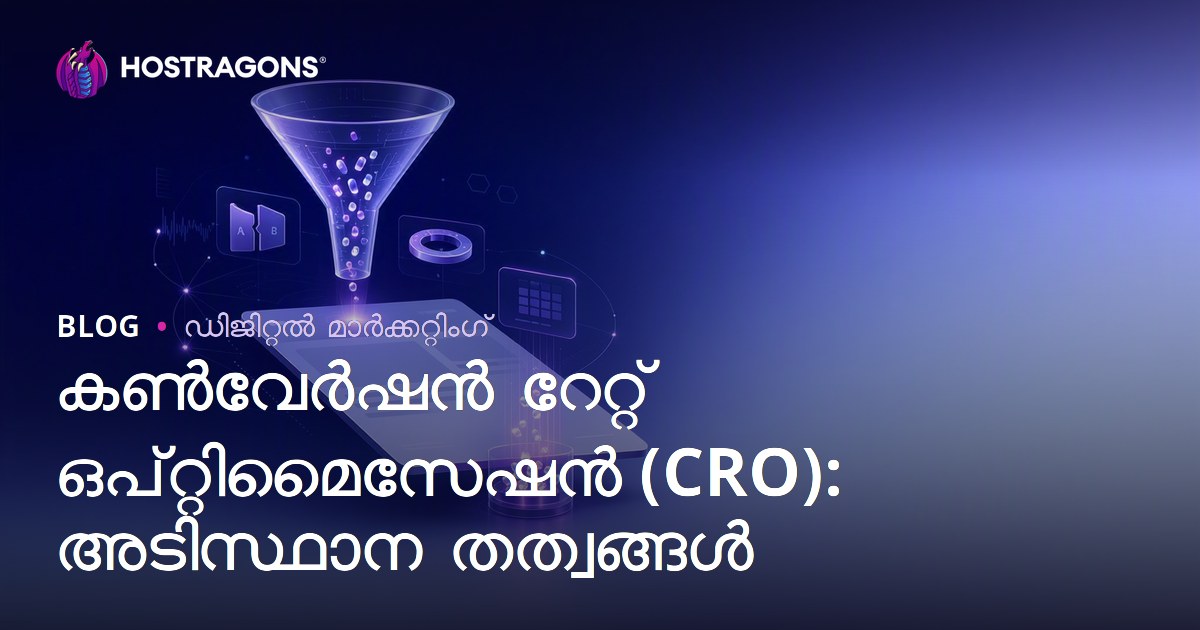 HOSTRAGONS®

A B

BLOG • ഡിജിറ്റൽ മാർക്കറ്റിംഗ്

കൺവേർഷൻ റേറ്റ് ഒപ്റ്റിമൈസേഷൻ (CRO): അടിസ്ഥാന തത്വങ്ങൾ